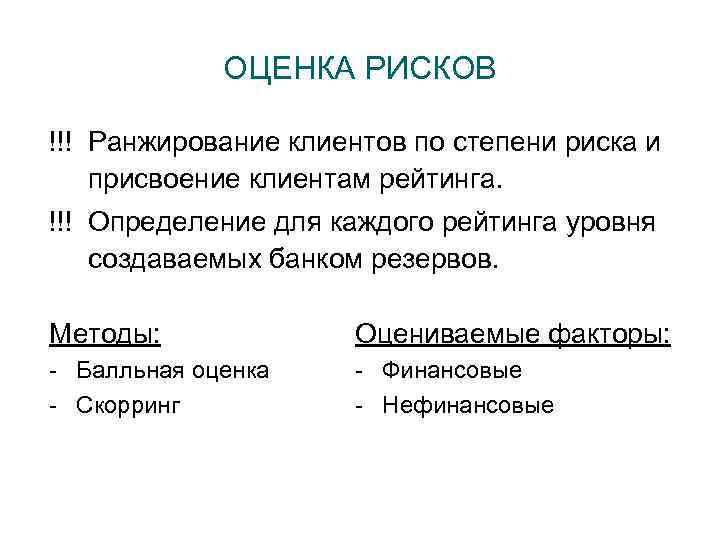 ОЦЕНКА РИСКОВ

!!! Ранжирование клиентов по степени риска и присвоение клиентам рейтинга.

!!! Определение для каждого рейтинга уровня создаваемых банком резервов.

Методы:
- Балльная оценка
- Скорринг

Оцениваемые факторы:
- Финансовые
- Нефинансовые